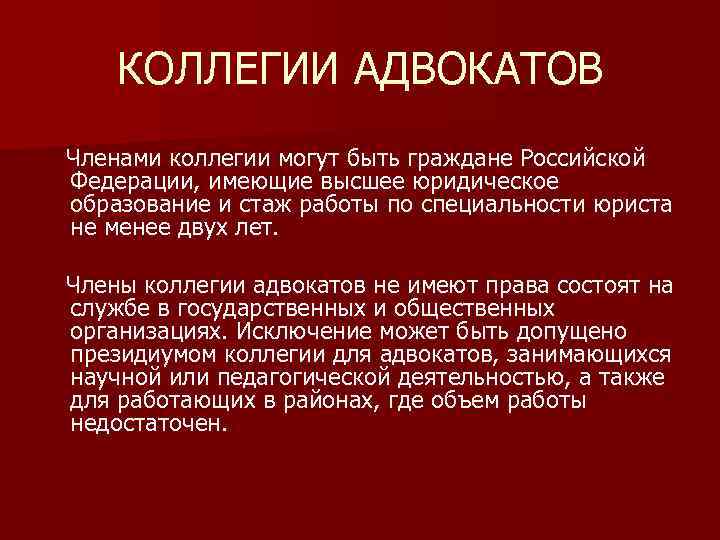 КОЛЛЕГИИ АДВОКАТОВ

Членами коллегии могут быть граждане Российской Федерации, имеющие высшее юридическое образование и стаж работы по специальности юриста не менее двух лет.

Члены коллегии адвокатов не имеют права состоят на службе в государственных и общественных организациях. Исключение может быть допущено президиумом коллегии для адвокатов, занимающихся научной или педагогической деятельностью, а также для работающих в районах, где объем работы недостаточен.